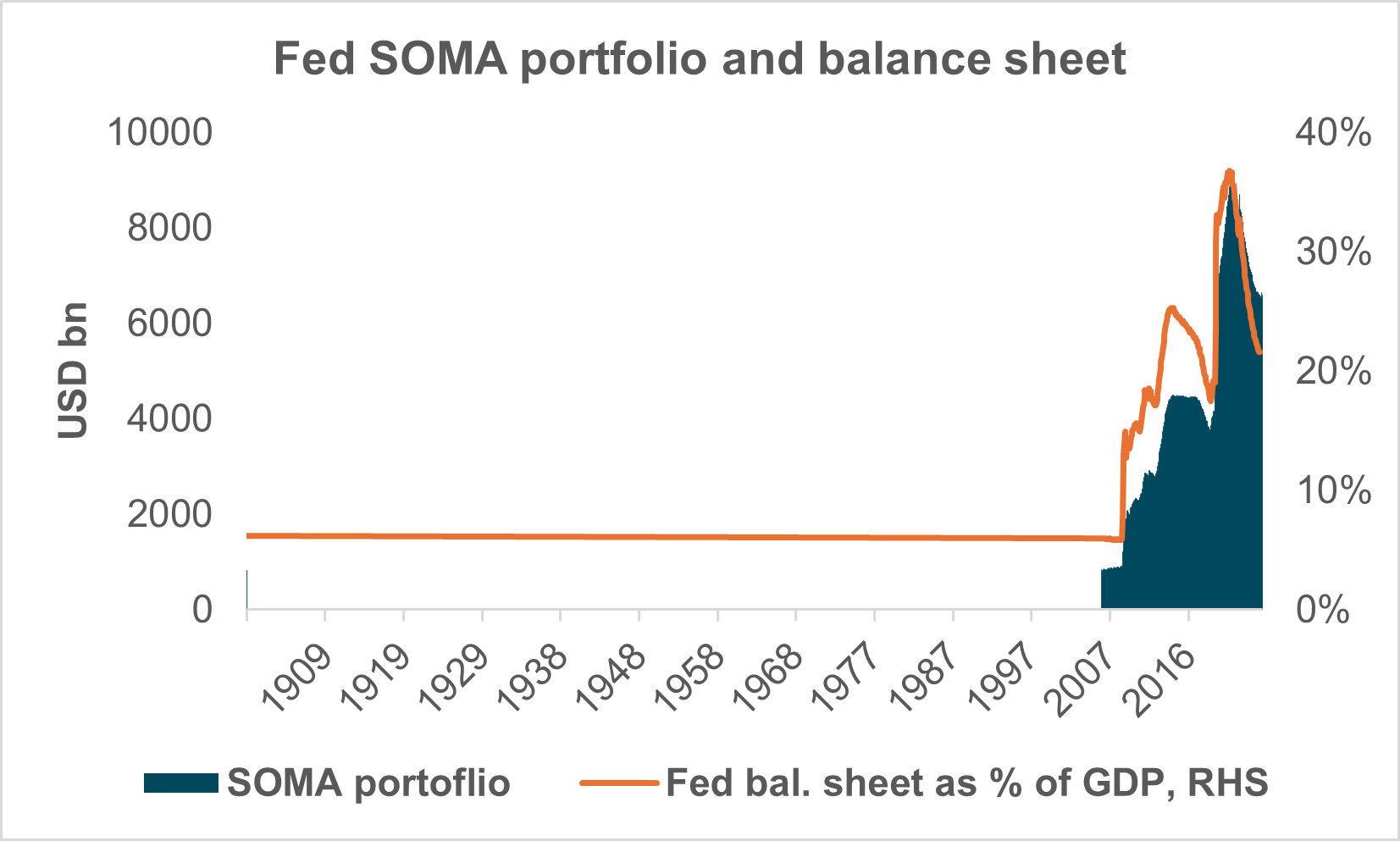 Fed SOMA portfolio and balance sheet

USD bn

10000
8000
6000
4000
2000
0

40%
30%
20%
10%
0%

1909
1919
1929
1938
1948
1958
1968
1977
1987
1997
2007
2016

SOMA portoflio
Fed bal. sheet as % of GDP, RHS